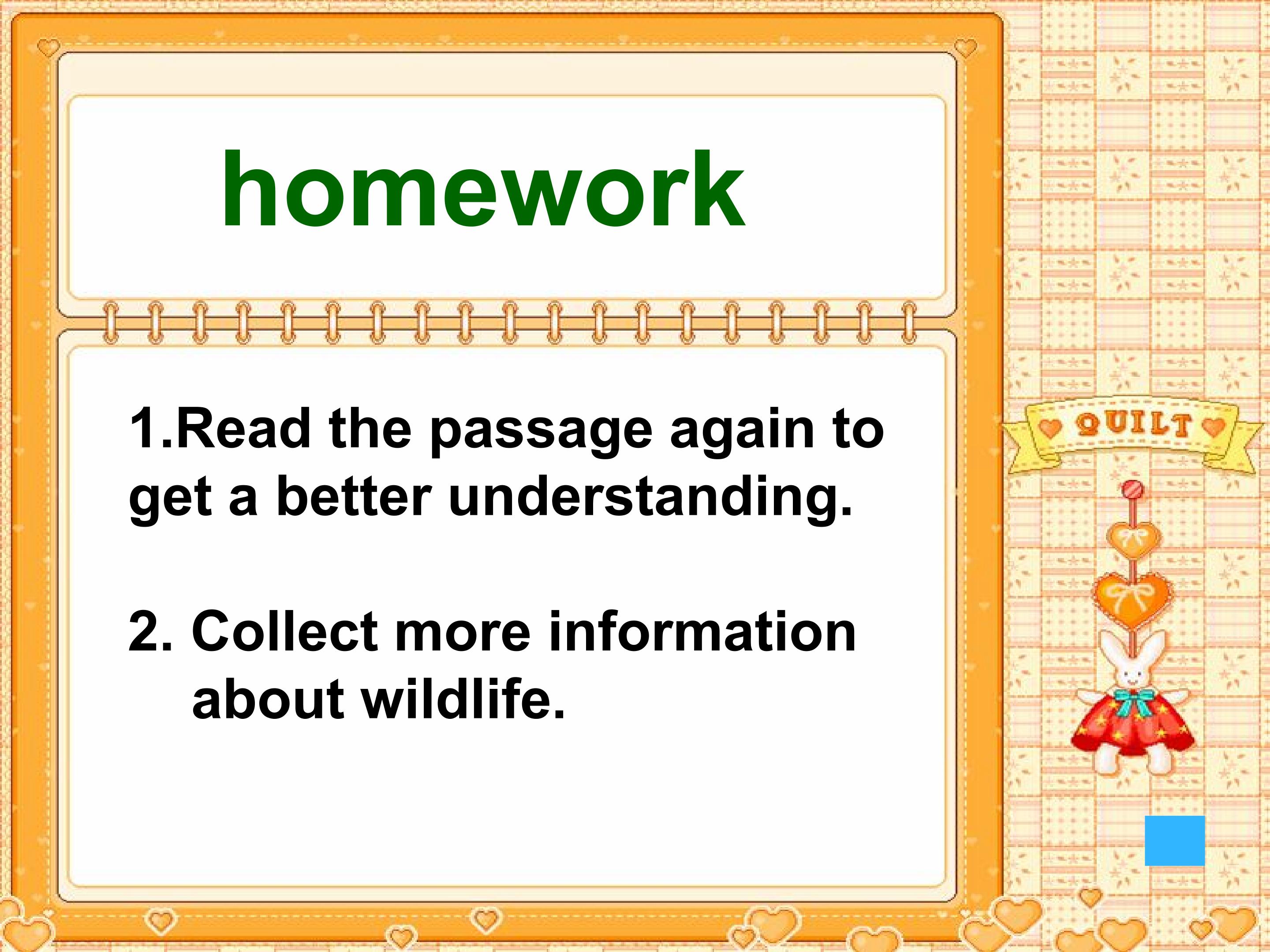 homework

1.Read the passage again to get a better understanding.

2. Collect more information about wildlife.

QUILT